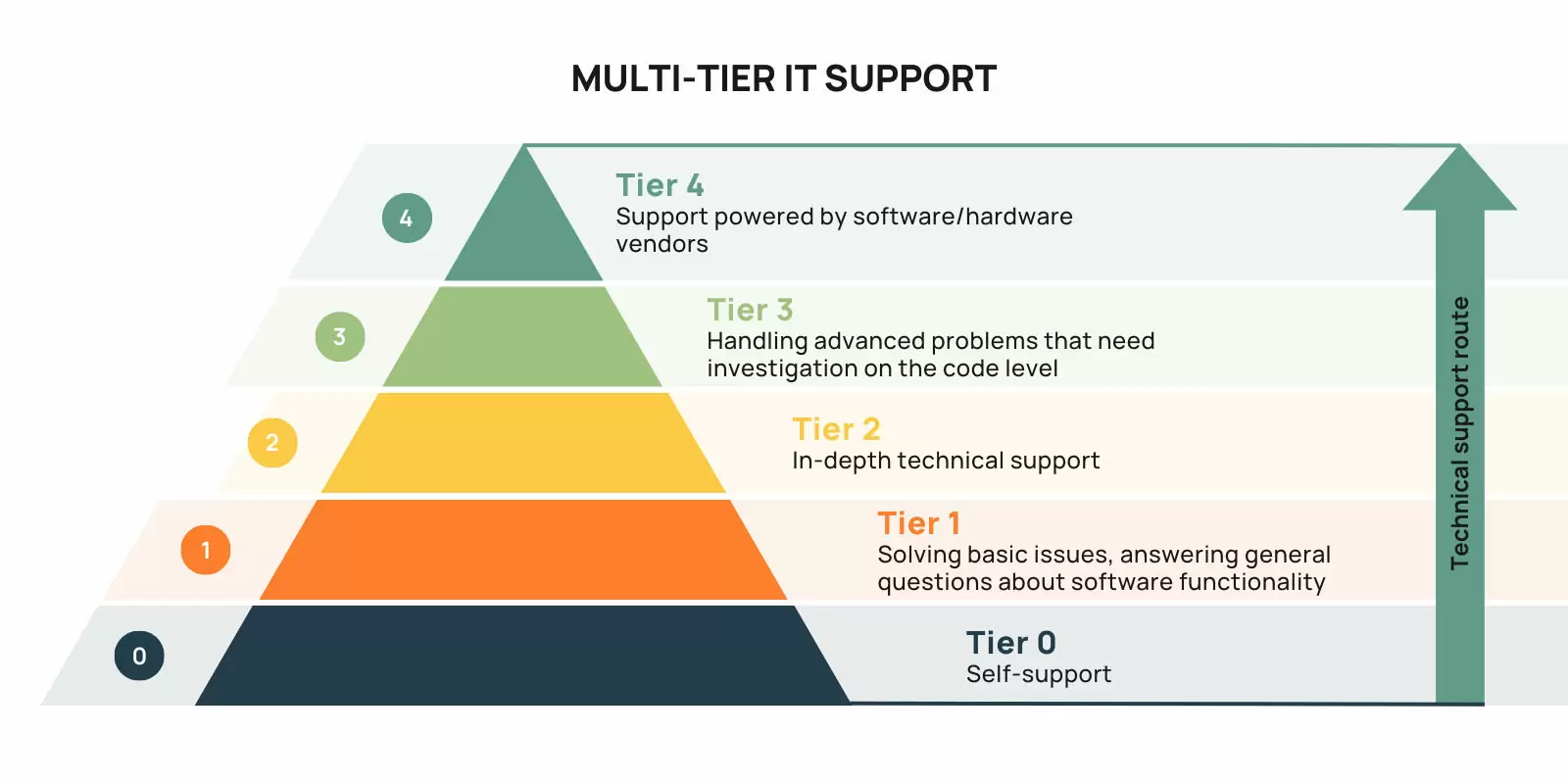 MULTI-TIER IT SUPPORT

4

Tier 4
Support powered by software/hardware vendors

3

Tier 3
Handling advanced problems that need investigation on the code level

2

Tier 2
In-depth technical support

1

Tier 1
Solving basic issues, answering general questions about software functionality

0

Tier 0
Self-support

Technical support route